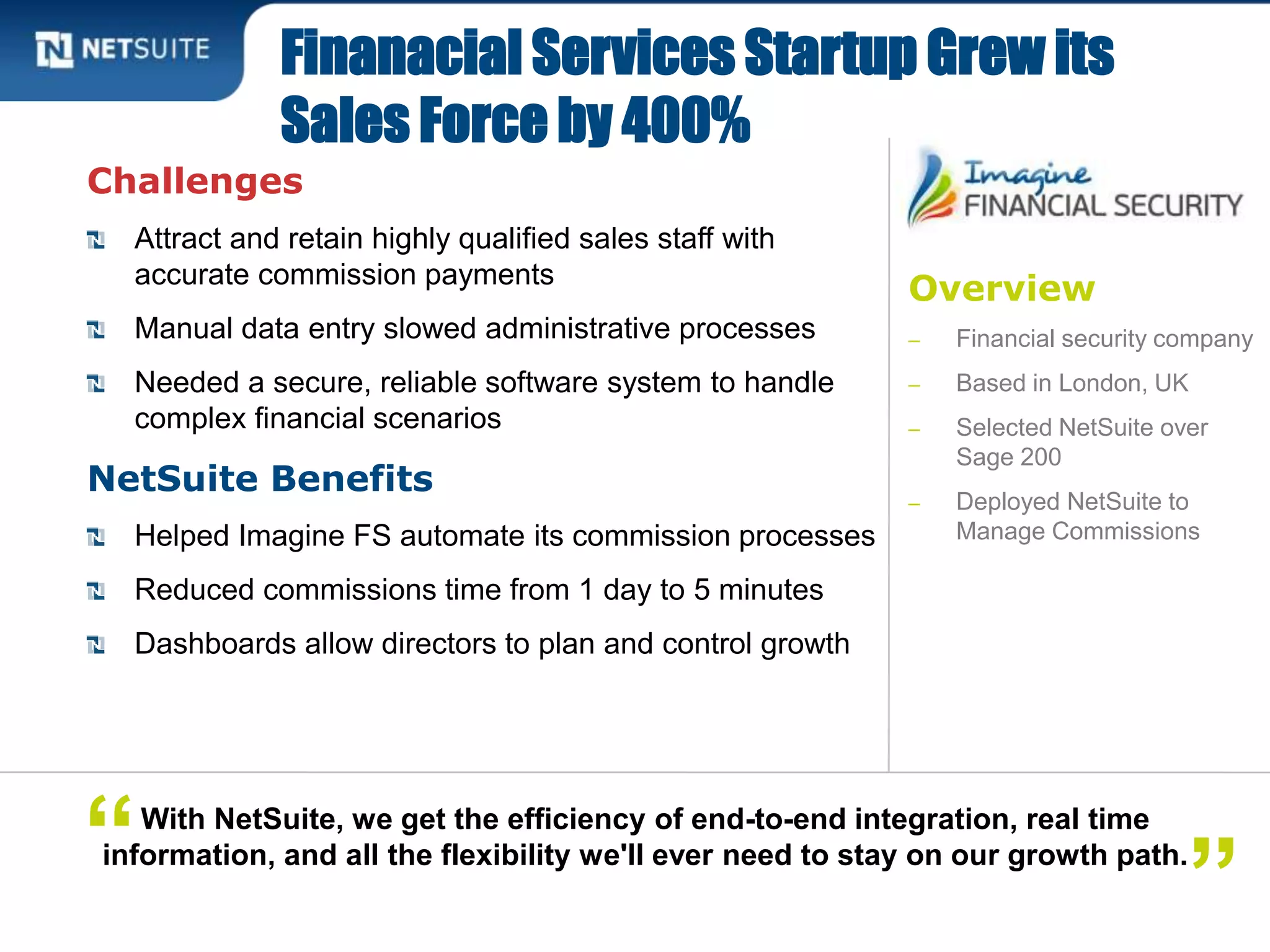 NETSUITE

Finanacial Services Startup Grew its Sales Force by 400%

Challenges

Attract and retain highly qualified sales staff with accurate commission payments

Manual data entry slowed administrative processes

Needed a secure, reliable software system to handle complex financial scenarios

NetSuite Benefits

Helped Imagine FS automate its commission processes

Reduced commissions time from 1 day to 5 minutes

Dashboards allow directors to plan and control growth

Imagine FINANCIAL SECURITY

Overview

– Financial security company

– Based in London, UK

– Selected NetSuite over Sage 200

– Deployed NetSuite to Manage Commissions

“ With NetSuite, we get the efficiency of end-to-end integration, real time information, and all the flexibility we'll ever need to stay on our growth path. ”